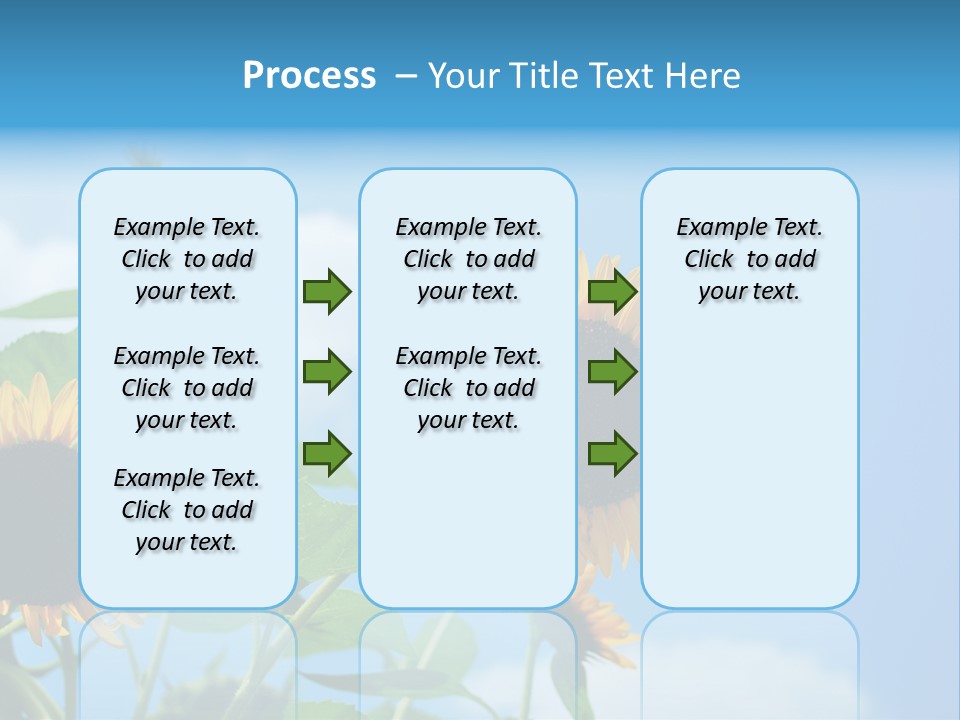 Process – Your Title Text Here

Example Text. Click to add your text.

Example Text. Click to add your text.

Example Text. Click to add your text.

Example Text. Click to add your text.

Example Text. Click to add your text.

Example Text. Click to add your text.